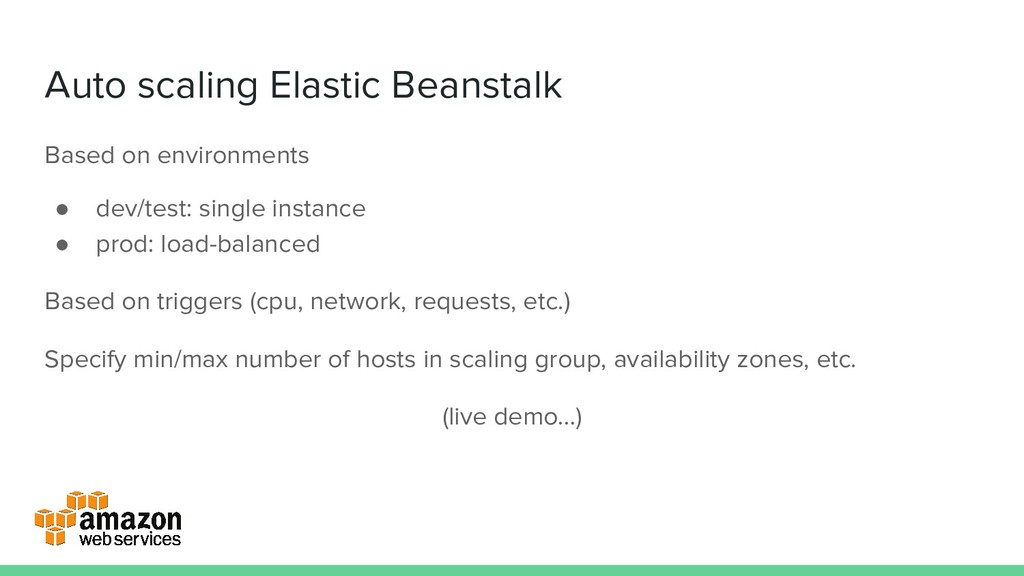 Auto scaling Elastic Beanstalk

Based on environments

● dev/test: single instance
● prod: load-balanced

Based on triggers (cpu, network, requests, etc.)

Specify min/max number of hosts in scaling group, availability zones, etc.

(live demo…)

amazon
webservices